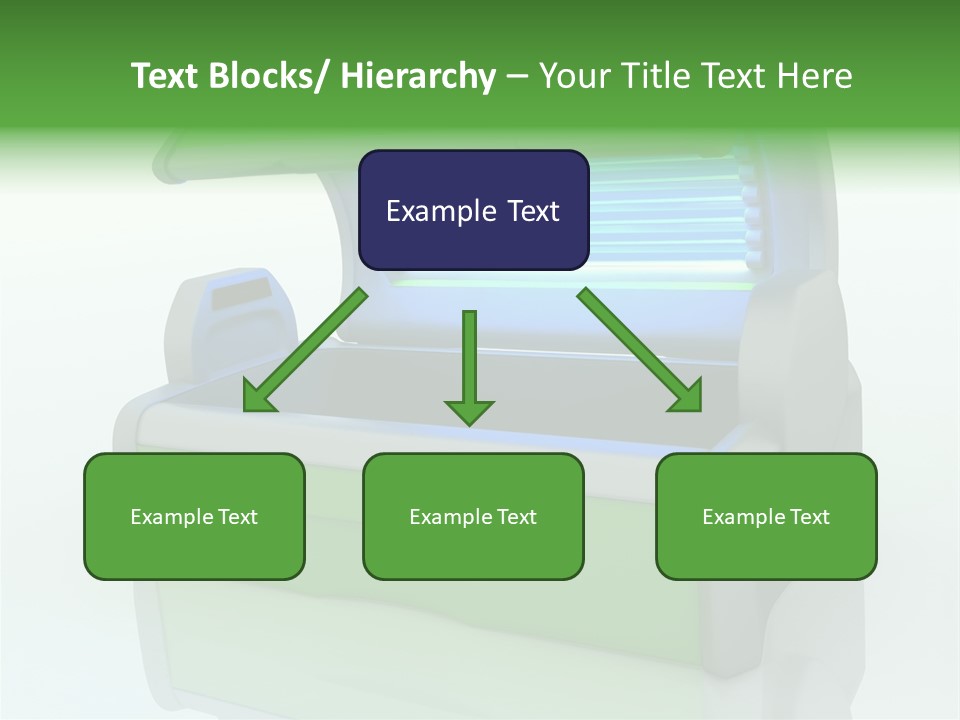 Text Blocks/ Hierarchy – Your Title Text Here

Example Text

Example Text

Example Text

Example Text